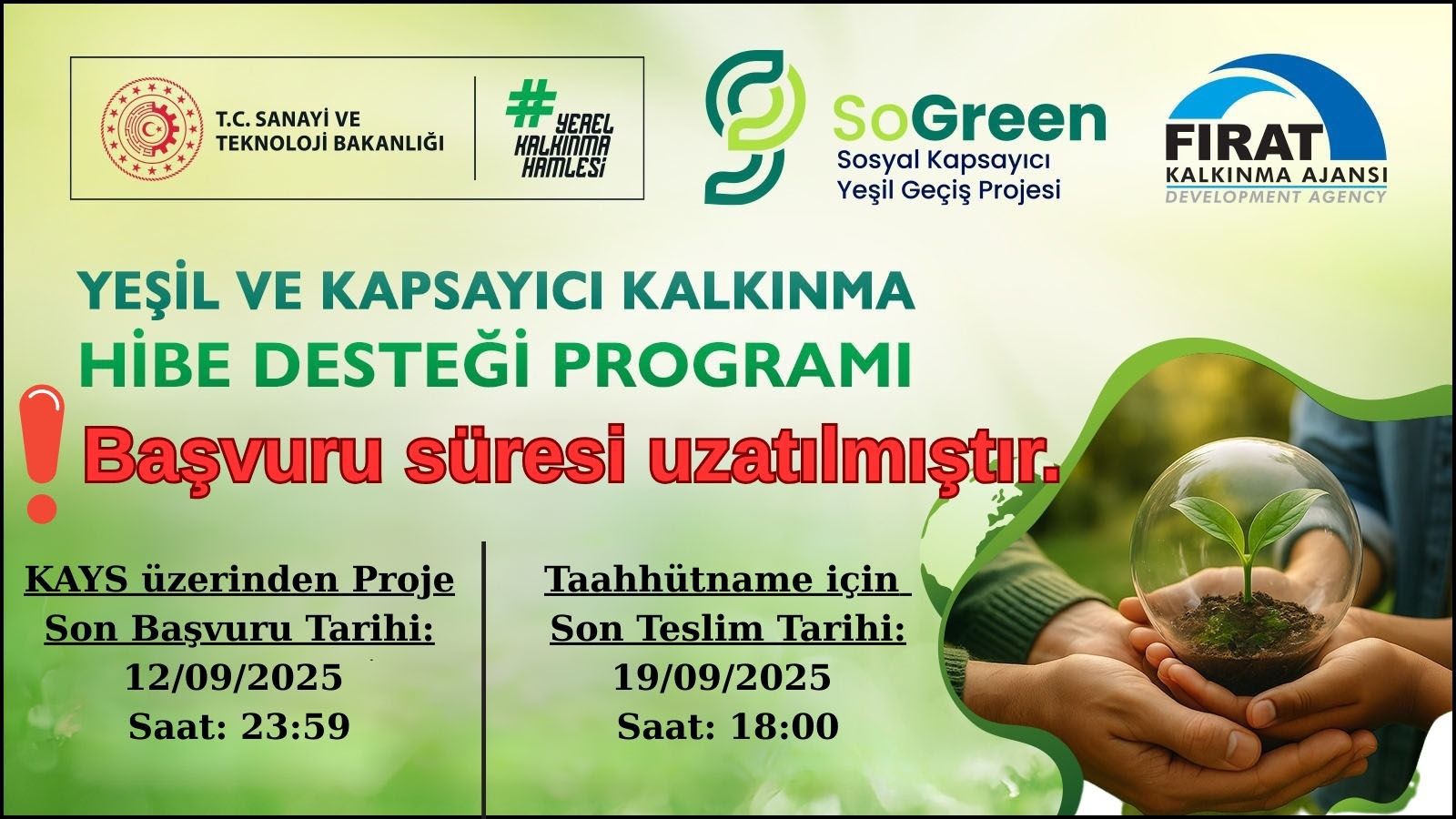 T.C. SANAYİ VE TEKNOLOJİ BAKANLIĞI

#YEREL KALKINMA HAMLESİ

SoGreen
Sosyal Kapsayıcı Yeşil Geçiş Projesi

FIRAT
KALKINMA AJANSI
DEVELOPMENT AGENCY

YEŞİL VE KAPSAYICI KALKINMA
HİBE DESTEĞİ PROGRAMI

Başvuru süresi uzatılmıştır.

KAYS üzerinden Proje Son Başvuru Tarihi:
12/09/2025
Saat: 23:59

Taahhütname için Son Teslim Tarihi:
19/09/2025
Saat: 18:00